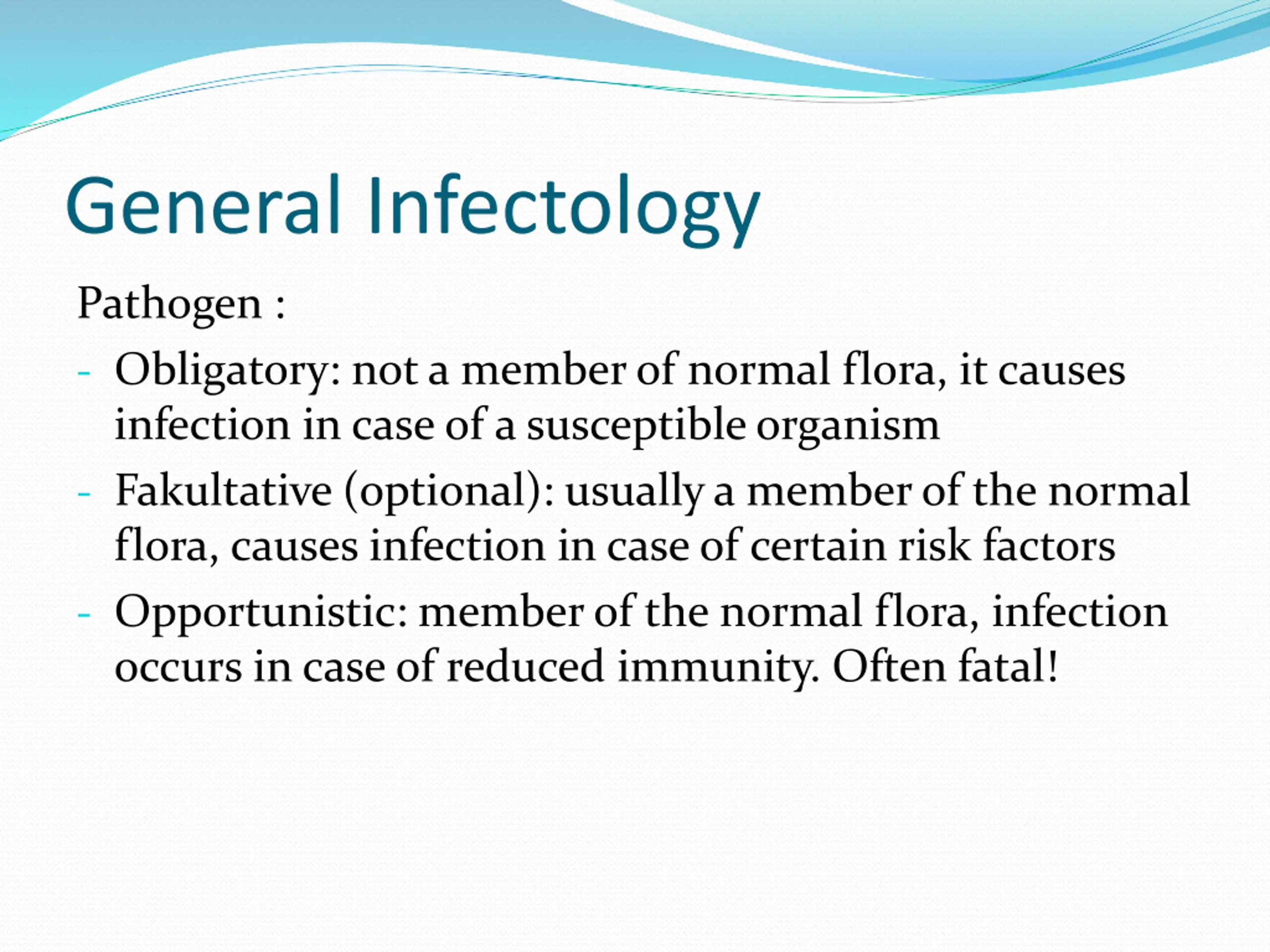 General Infectology

Pathogen :

- Obligatory: not a member of normal flora, it causes infection in case of a susceptible organism
- Fakultative (optional): usually a member of the normal flora, causes infection in case of certain risk factors
- Opportunistic: member of the normal flora, infection occurs in case of reduced immunity. Often fatal!